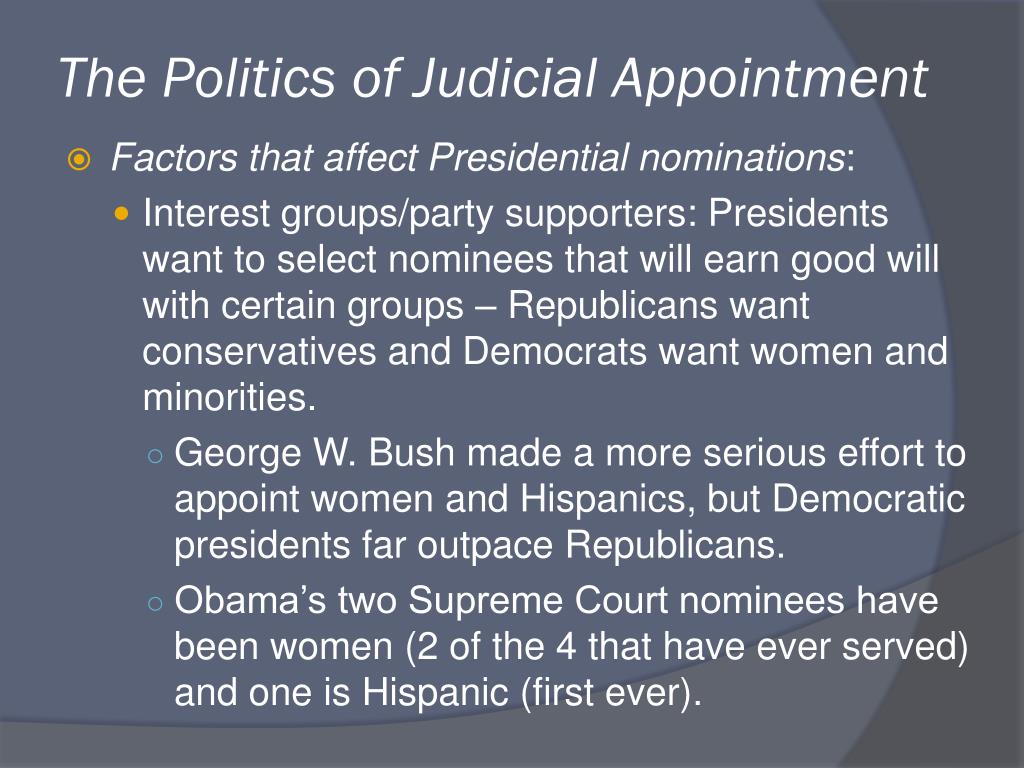 The Politics of Judicial Appointment

Factors that affect Presidential nominations:

Interest groups/party supporters: Presidents want to select nominees that will earn good will with certain groups – Republicans want conservatives and Democrats want women and minorities.

George W. Bush made a more serious effort to appoint women and Hispanics, but Democratic presidents far outpace Republicans.

Obama’s two Supreme Court nominees have been women (2 of the 4 that have ever served) and one is Hispanic (first ever).